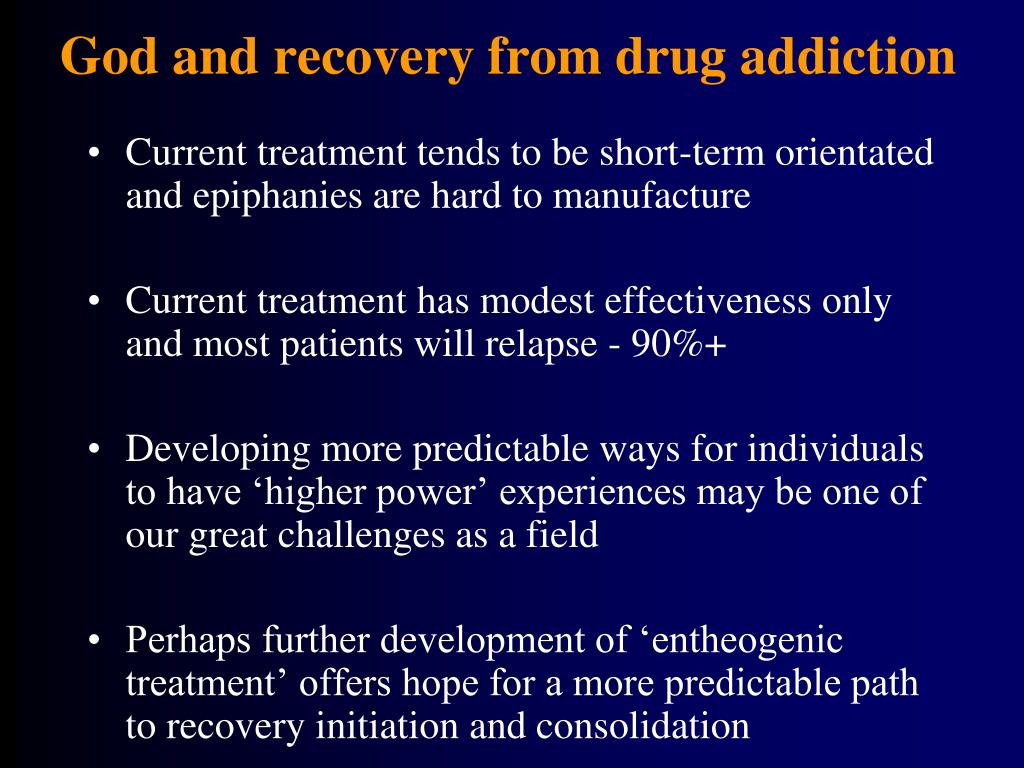 God and recovery from drug addiction

• Current treatment tends to be short-term orientated and epiphanies are hard to manufacture

• Current treatment has modest effectiveness only and most patients will relapse - 90%+

• Developing more predictable ways for individuals to have ‘higher power’ experiences may be one of our great challenges as a field

• Perhaps further development of ‘entheogenic treatment’ offers hope for a more predictable path to recovery initiation and consolidation